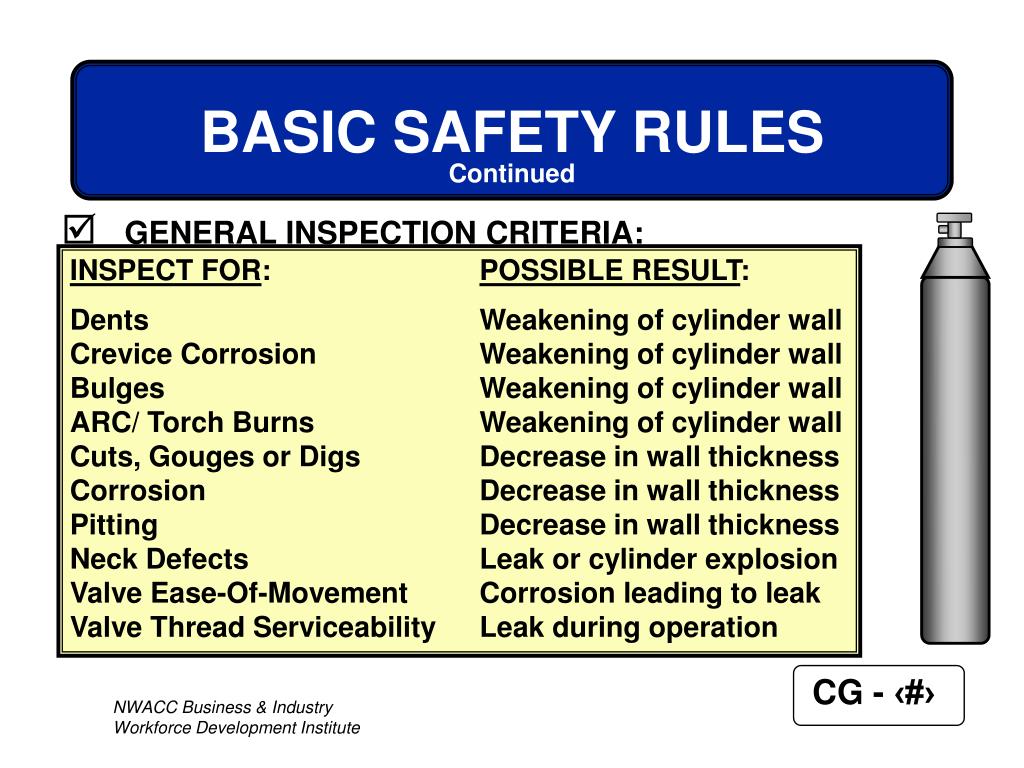 BASIC SAFETY RULES
Continued

☑ GENERAL INSPECTION CRITERIA:

| INSPECT FOR: | POSSIBLE RESULT: |
|---|---|
| Dents | Weakening of cylinder wall |
| Crevice Corrosion | Weakening of cylinder wall |
| Bulges | Weakening of cylinder wall |
| ARC/ Torch Burns | Weakening of cylinder wall |
| Cuts, Gouges or Digs | Decrease in wall thickness |
| Corrosion | Decrease in wall thickness |
| Pitting | Decrease in wall thickness |
| Neck Defects | Leak or cylinder explosion |
| Valve Ease-Of-Movement | Corrosion leading to leak |
| Valve Thread Serviceability | Leak during operation |

NWACC Business & Industry
Workforce Development Institute

CG - ‹#›